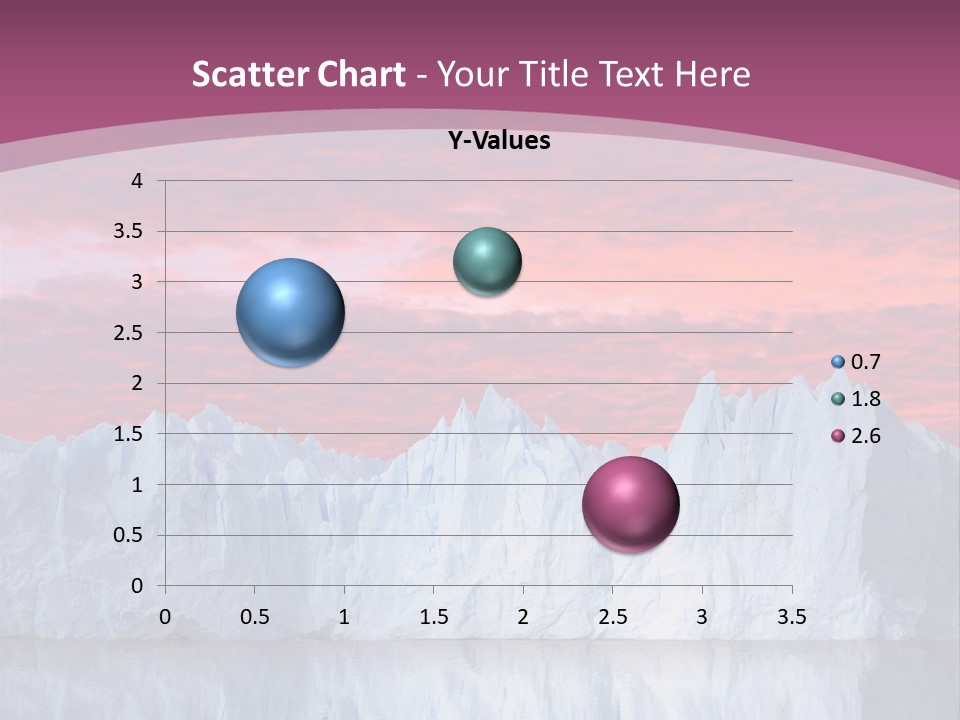 Scatter Chart - Your Title Text Here

Y-Values

4
3.5
3
2.5
2
1.5
1
0.5
0

0 0.5 1 1.5 2 2.5 3 3.5

0.7
1.8
2.6